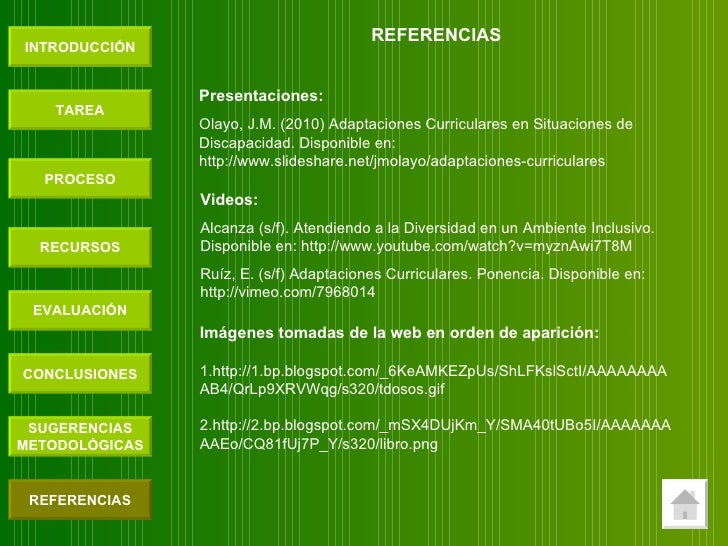 INTRODUCCIÓN

TAREA

PROCESO

RECURSOS

EVALUACIÓN

CONCLUSIONES

SUGERENCIAS METODOLÓGICAS

REFERENCIAS

REFERENCIAS

Presentaciones:

Olayo, J.M. (2010) Adaptaciones Curriculares en Situaciones de Discapacidad. Disponible en: http://www.slideshare.net/jmolayo/adaptaciones-curriculares

Videos:

Alcanza (s/f). Atendiendo a la Diversidad en un Ambiente Inclusivo. Disponible en: http://www.youtube.com/watch?v=myznAwi7T8M

Ruíz, E. (s/f) Adaptaciones Curriculares. Ponencia. Disponible en: http://vimeo.com/7968014

Imágenes tomadas de la web en orden de aparición:

1.http://1.bp.blogspot.com/_6KeAMKEZpUs/ShLFKslSctI/AAAAAAAAAB4/QrLp9XRVWqg/s320/tdosos.gif

2.http://2.bp.blogspot.com/_mSX4DUjKm_Y/SMA40tUBo5I/AAAAAAAAAEo/CQ81fUj7P_Y/s320/libro.png